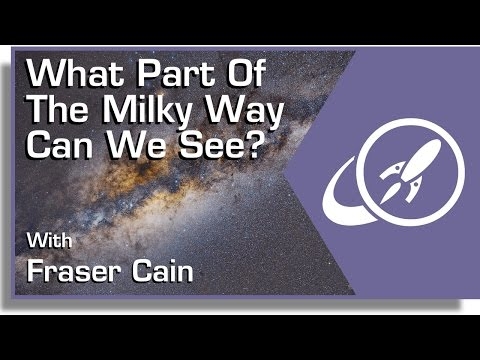 What Part Of The Milky Way Can We See?

With
Fraser Cain